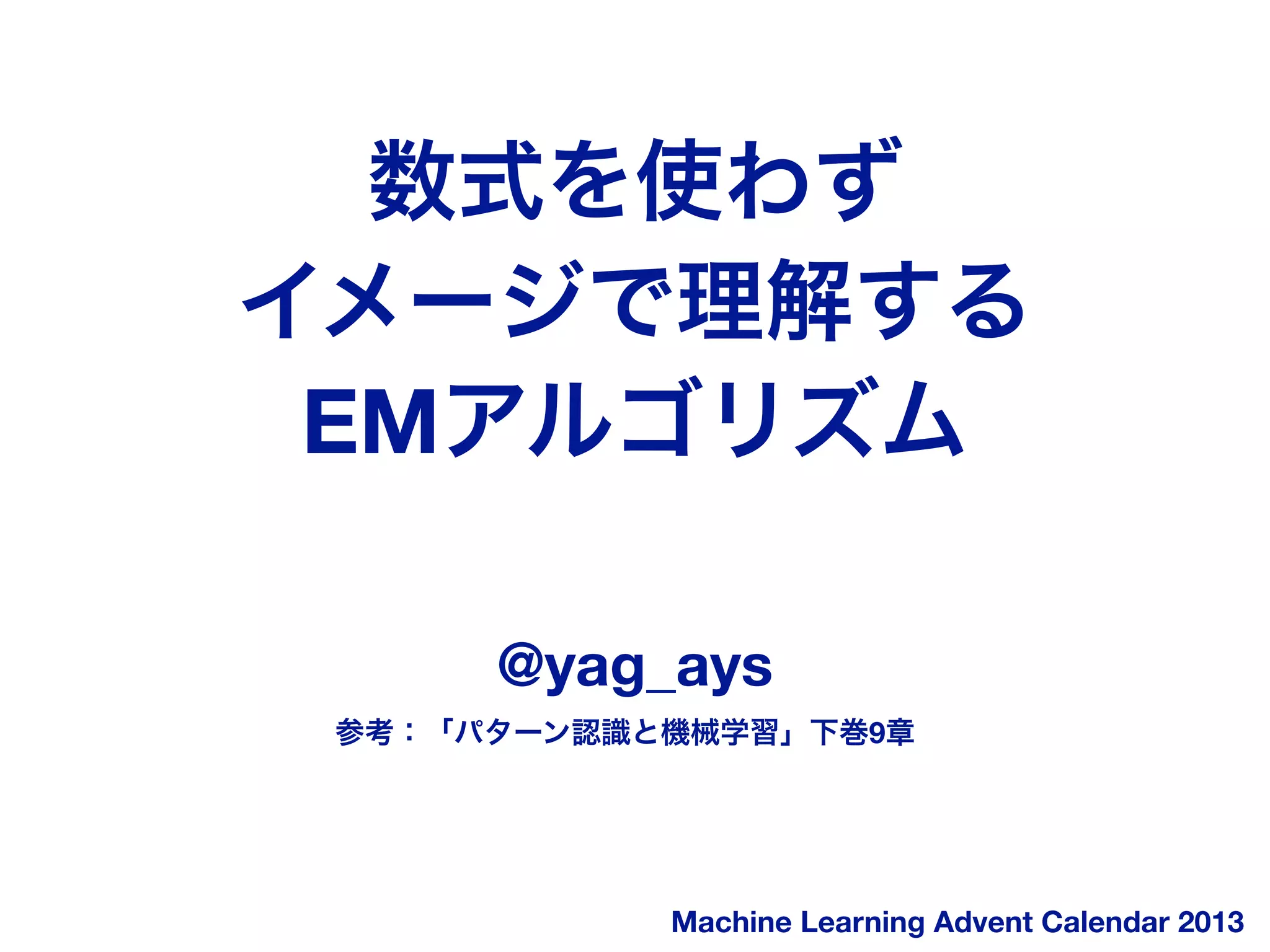 数式を使わず
イメージで理解する
EMアルゴリズム

@yag_ays

参考：「パターン認識と機械学習」下巻9章

Machine Learning Advent Calendar 2013